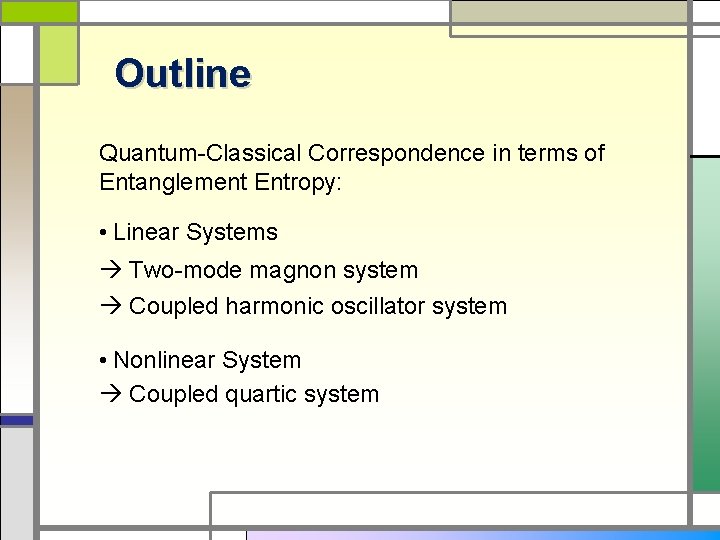 Outline

Quantum-Classical Correspondence in terms of Entanglement Entropy:

• Linear Systems
→ Two-mode magnon system
→ Coupled harmonic oscillator system

• Nonlinear System
→ Coupled quartic system